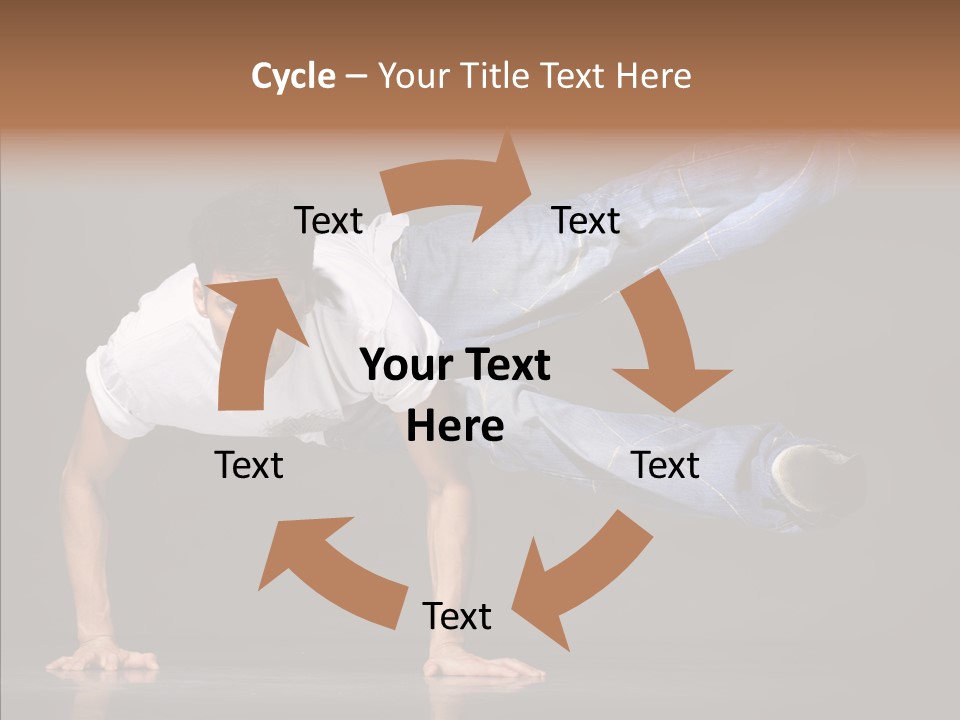 Cycle – Your Title Text Here

Text

Text

Your Text Here

Text

Text

Text